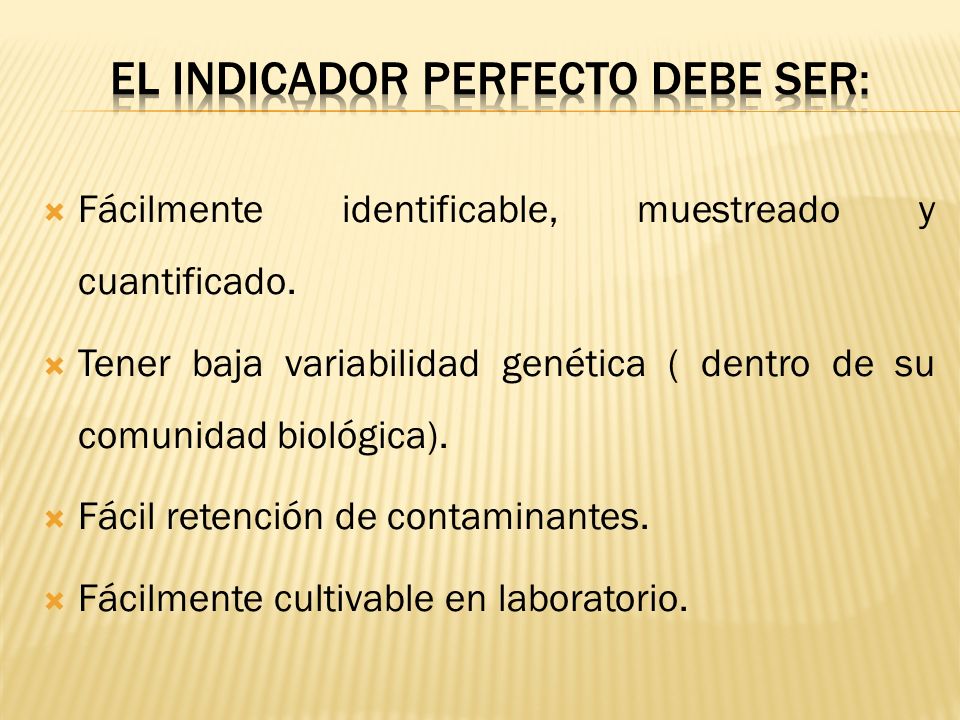 EL INDICADOR PERFECTO DEBE SER:

Fácilmente identificable, muestreado y cuantificado.

Tener baja variabilidad genética ( dentro de su comunidad biológica).

Fácil retención de contaminantes.

Fácilmente cultivable en laboratorio.